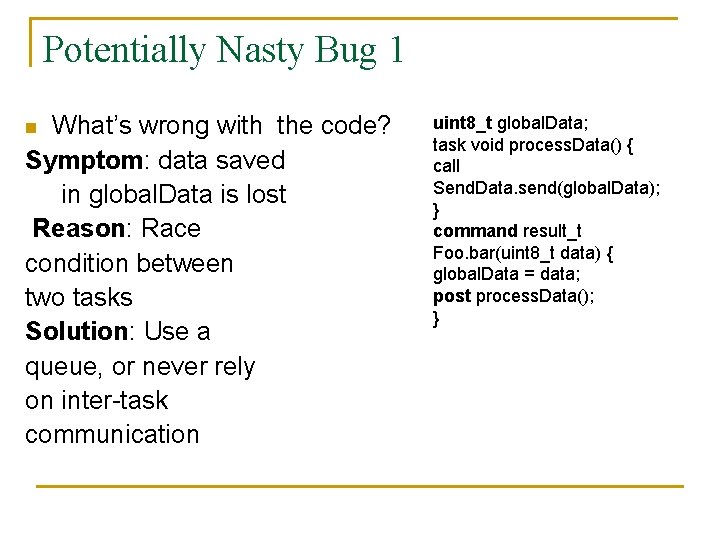 Potentially Nasty Bug 1

What's wrong with the code?
Symptom: data saved in globalData is lost
Reason: Race condition between two tasks
Solution: Use a queue, or never rely on inter-task communication

uint8_t globalData;
task void processData() {
call
SendData.send(globalData);
}
command result_t
Foo.bar(uint8_t data) {
globalData = data;
post processData();
}